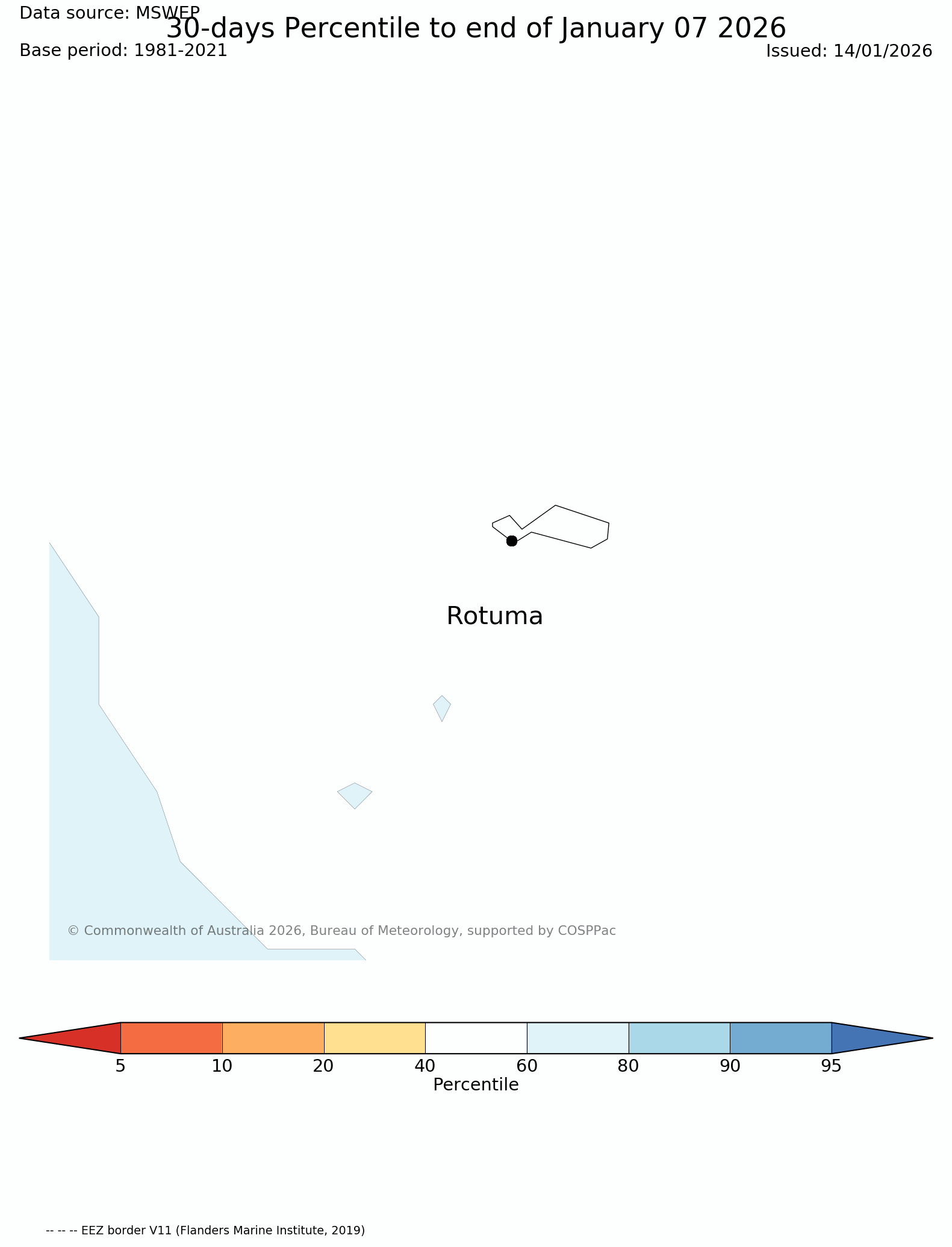 Data source: MSWEP

30-days Percentile to end of January 07 2026

Base period: 1981-2021

Issued: 14/01/2026

Rotuma

© Commonwealth of Australia 2026, Bureau of Meteorology, supported by COSPPac

5 10 20 40 60 80 90 95

Percentile

-- -- -- EEZ border V11 (Flanders Marine Institute, 2019)